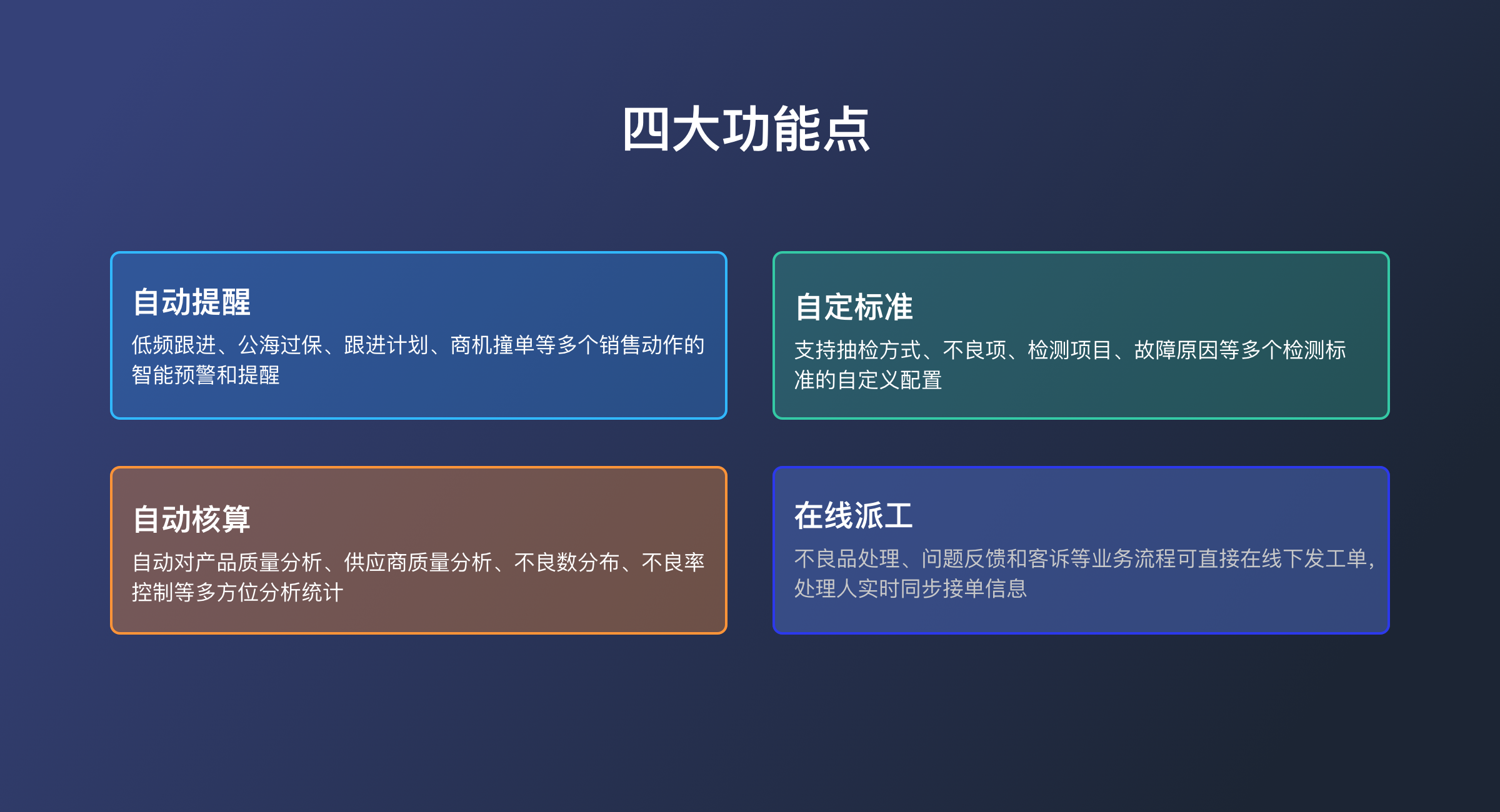 四大功能点

自动提醒
低频跟进、公海过保、跟进计划、商机撞单等多个销售动作的智能预警和提醒

自定标准
支持抽检方式、不良项、检测项目、故障原因等多个检测标准的自定义配置

自动核算
自动对产品质量分析、供应商质量分析、不良数分布、不良率控制等多方位分析统计

在线派工
不良品处理、问题反馈和客诉等业务流程可直接在线下发工单，处理人实时同步接单信息